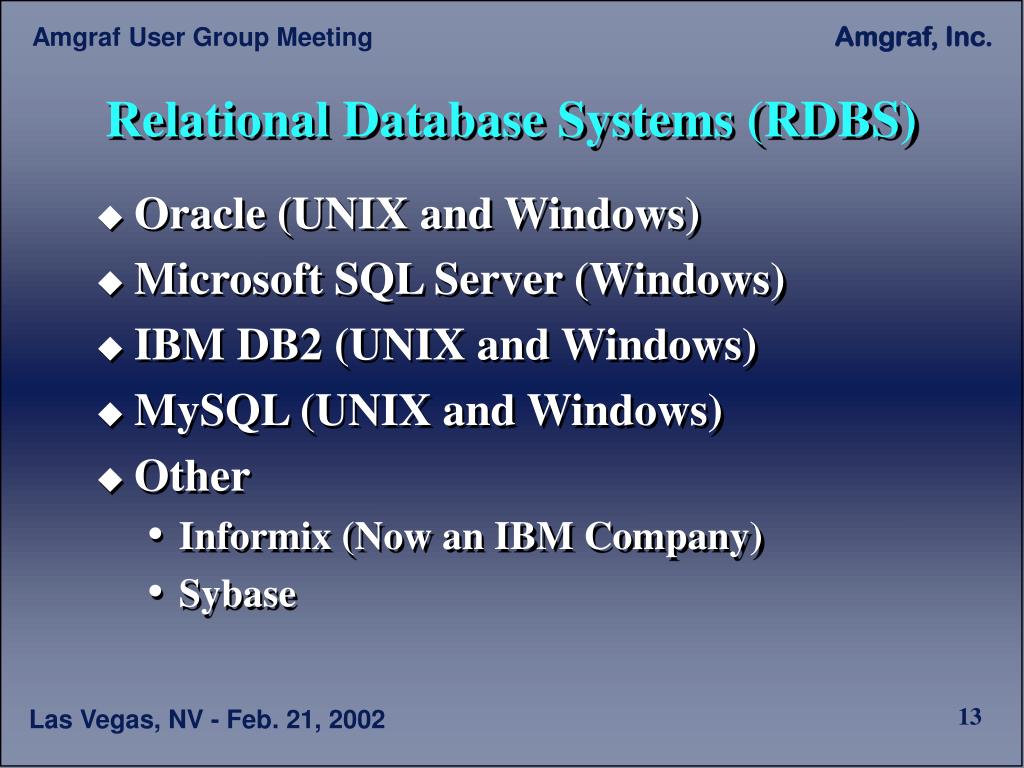 Amgraf User Group Meeting

Amgraf, Inc.

Relational Database Systems (RDBS)

◆ Oracle (UNIX and Windows)
◆ Microsoft SQL Server (Windows)
◆ IBM DB2 (UNIX and Windows)
◆ MySQL (UNIX and Windows)
◆ Other
• Informix (Now an IBM Company)
• Sybase

Las Vegas, NV - Feb. 21, 2002

13